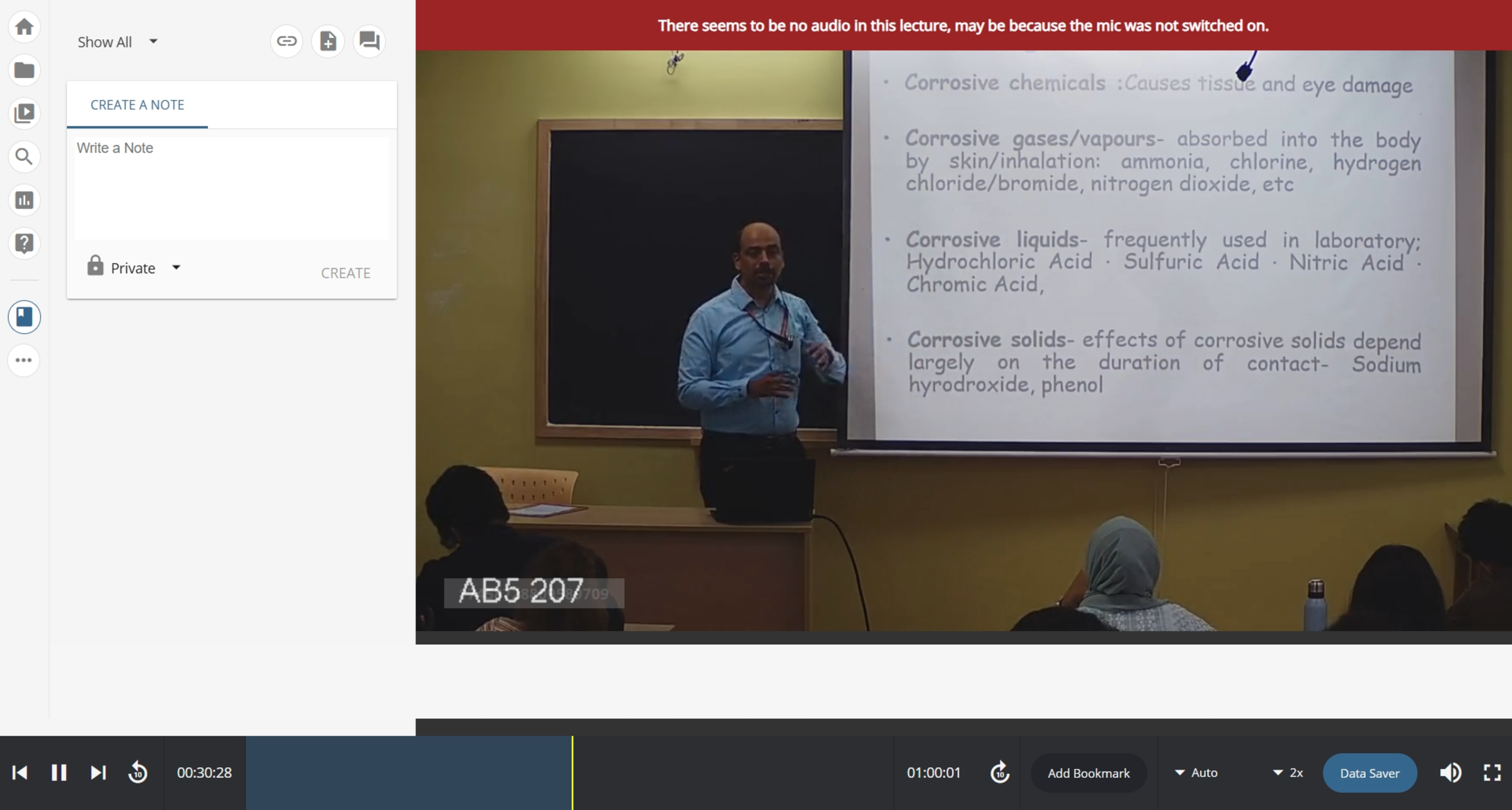 Show All

CREATE A NOTE

Write a Note

Private

CREATE

There seems to be no audio in this lecture, may be because the mic was not switched on.

• Corrosive chemicals :Causes tissue and eye damage

• Corrosive gases/vapours- absorbed into the body by skin/inhalation: ammonia, chlorine, hydrogen chloride/bromide, nitrogen dioxide, etc

• Corrosive liquids- frequently used in laboratory; Hydrochloric Acid · Sulfuric Acid · Nitric Acid · Chromic Acid,

• Corrosive solids- effects of corrosive solids depend largely on the duration of contact- Sodium hyrodroxide, phenol

AB5 207

00:30:28

01:00:01

Add Bookmark

Auto

2x

Data Saver